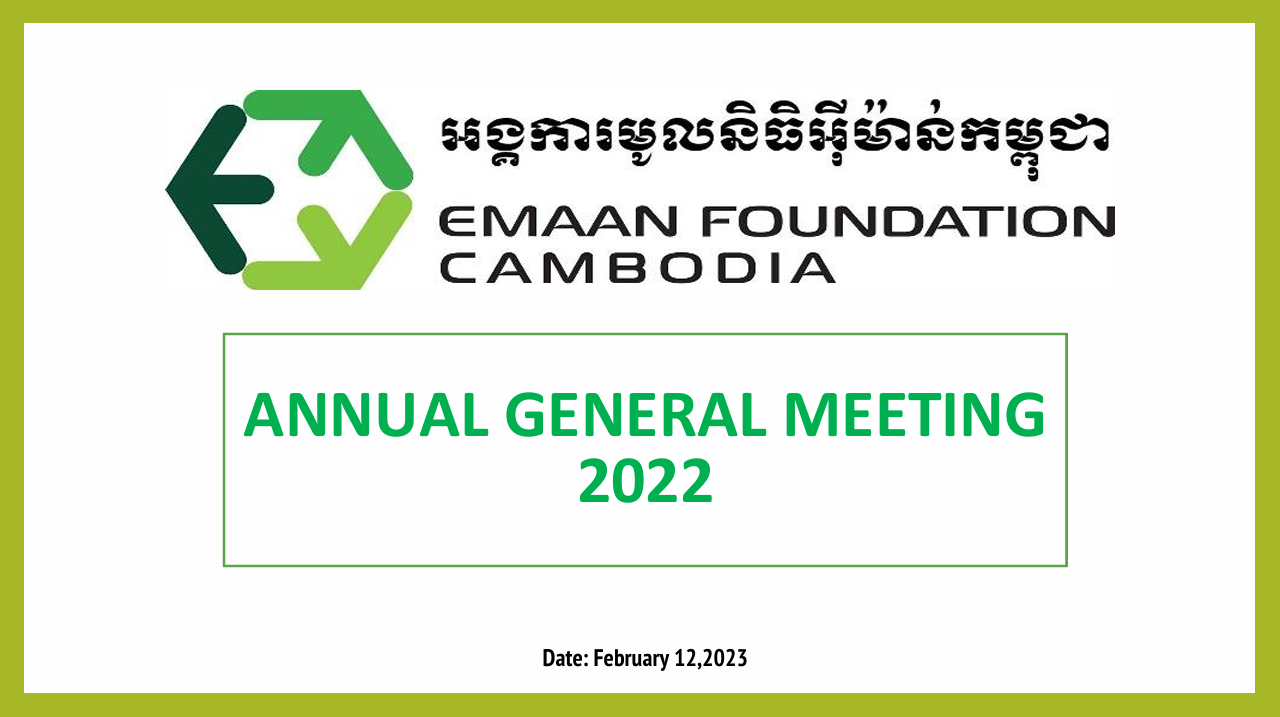 អង្គការមូលនិធិអ៊ីម៉ាន់កម្ពុជា
EMAAN FOUNDATION CAMBODIA

ANNUAL GENERAL MEETING 2022

Date: February 12,2023